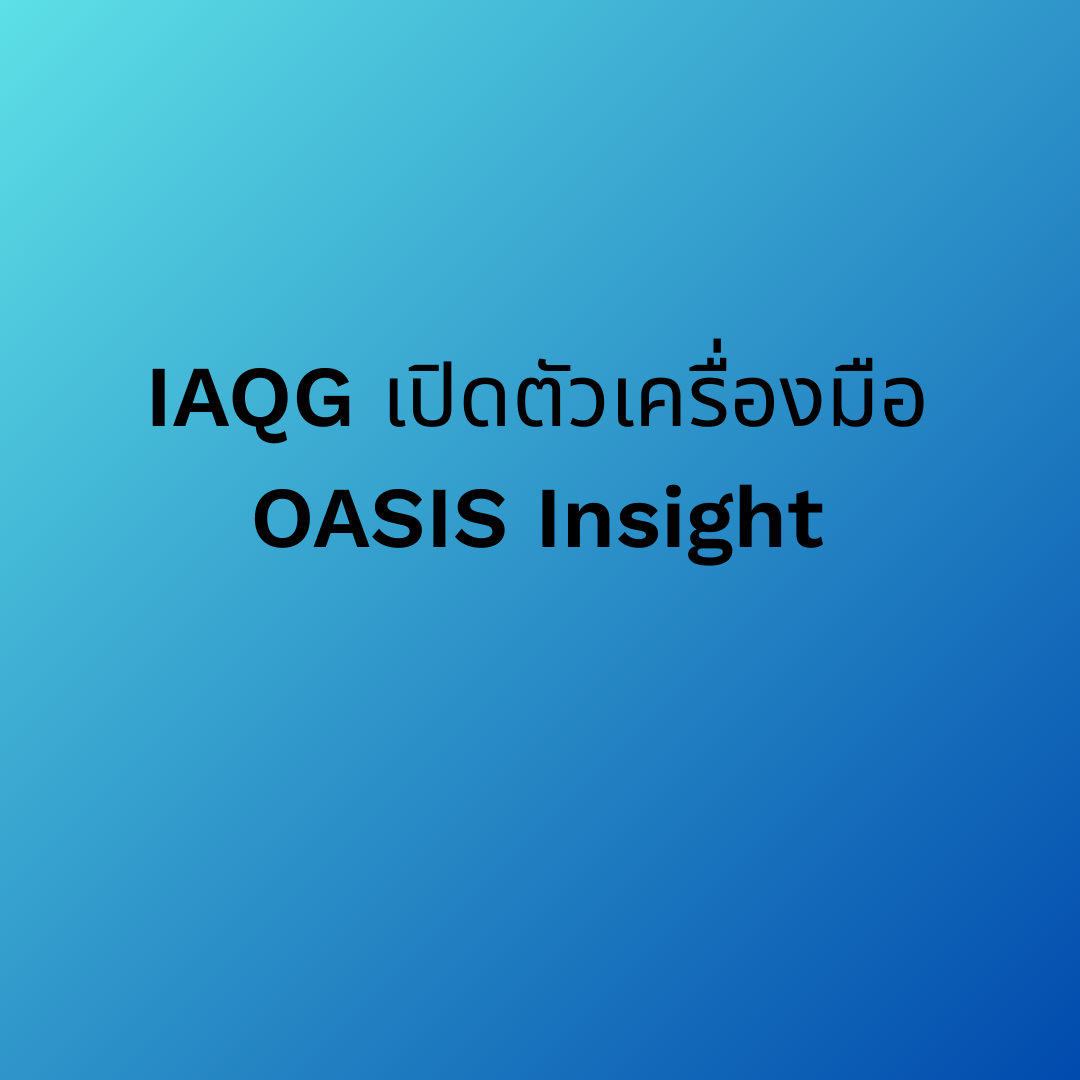 IAQG เปิดตัวเครื่องมือ OASIS Insight